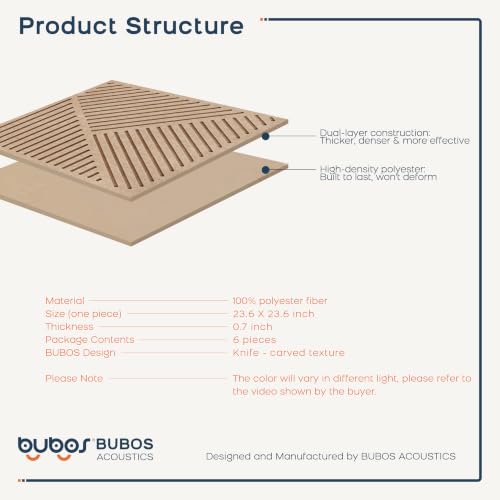 Product Structure

Dual-layer construction: Thicker, denser & more effective

High-density polyester: Built to last, won't deform

| | |
|---|---|
| Material | 100% polyester fiber |
| Size (one piece) | 23.6 X 23.6 inch |
| Thickness | 0.7 inch |
| Package Contents | 6 pieces |
| BUBOS Design | Knife - carved texture |
| Please Note | The color will vary in different light, please refer to the video shown by the buyer. |

bubos BUBOS ACOUSTICS

Designed and Manufactured by BUBOS ACOUSTICS